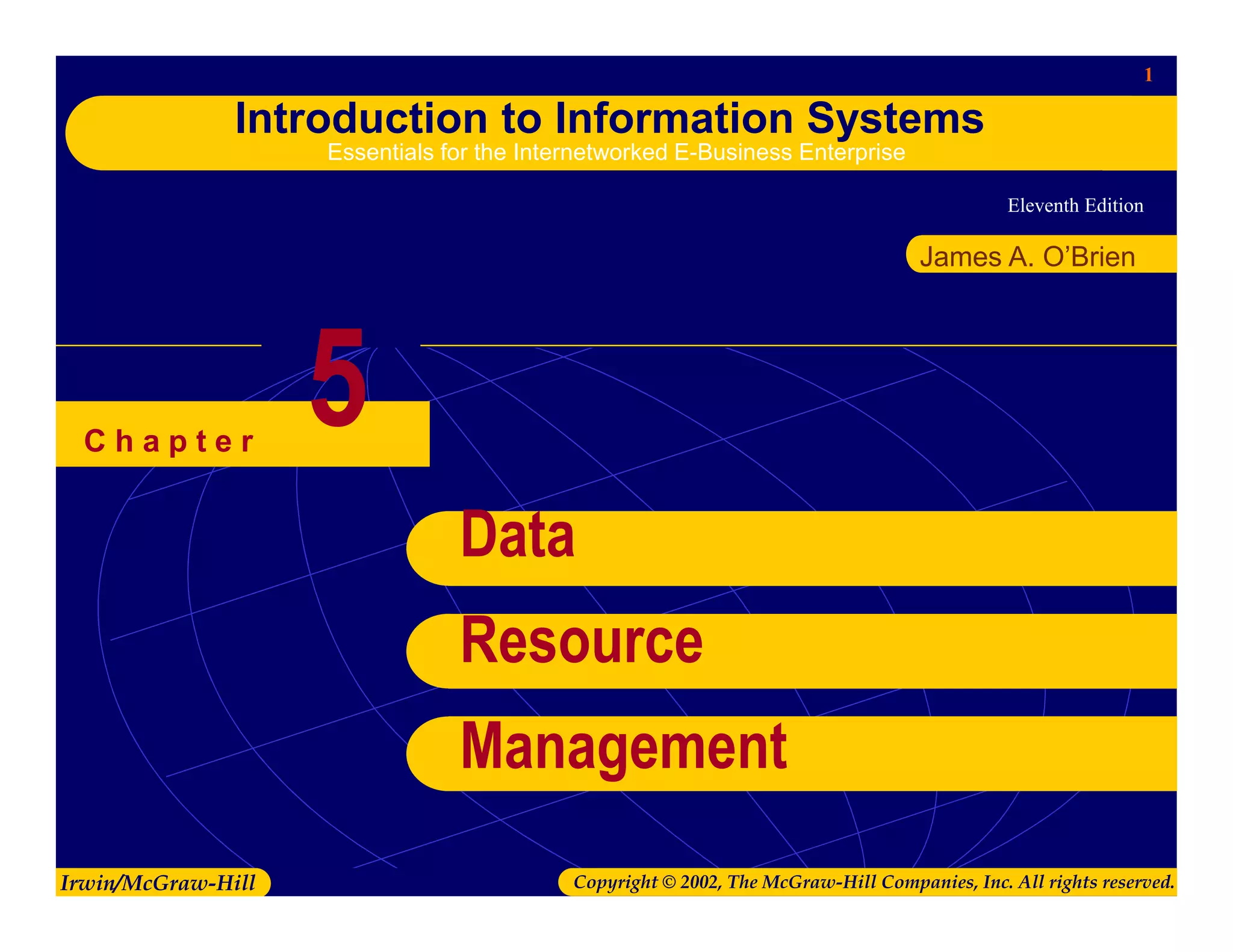 1

Introduction to Information Systems
Essentials for the Internetworked E-Business Enterprise

Eleventh Edition

James A. O'Brien

Chapter 5

Data
Resource
Management

Irwin/McGraw-Hill

Copyright © 2002, The McGraw-Hill Companies, Inc. All rights reserved.